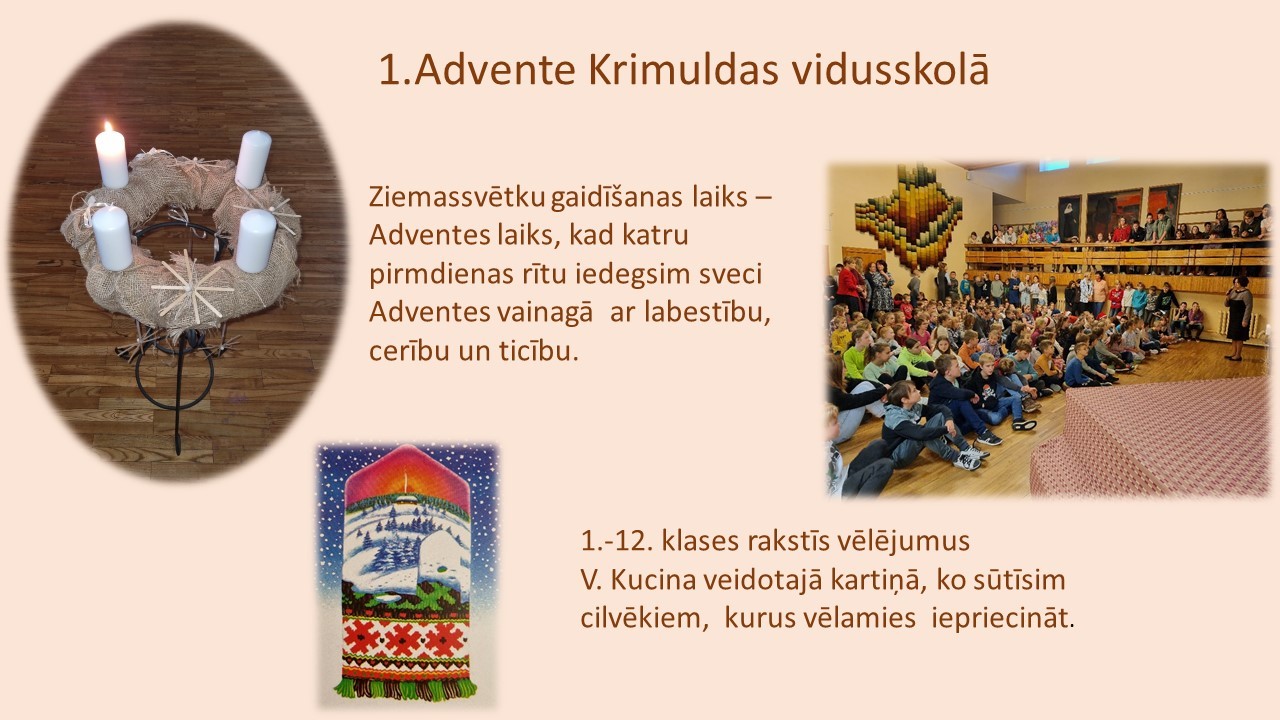 1.Advente Krimuldas vidusskolā

Ziemassvētku gaidīšanas laiks – Adventes laiks, kad katru pirmdienas rītu iedegsim sveci Adventes vainagā ar labestību, cerību un ticību.

1.-12. klases rakstīs vēlējumus V. Kucina veidotajā kartiņā, ko sūtīsim cilvēkiem, kurus vēlamies iepriecināt.